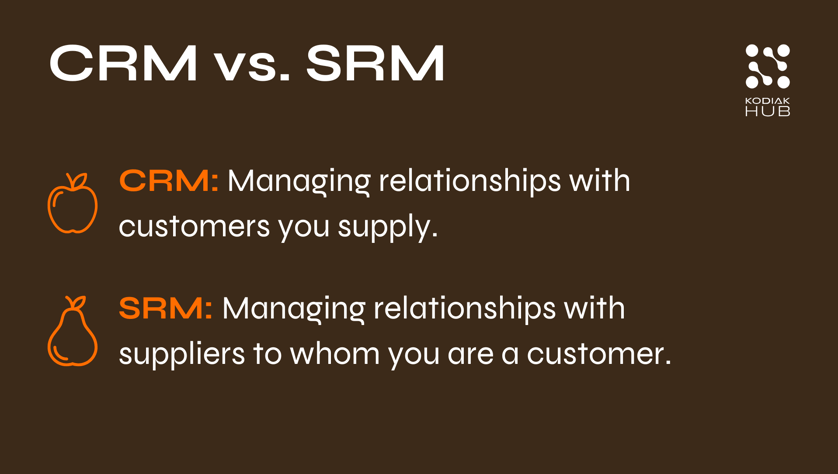 CRM vs. SRM

KODIAK HUB

CRM: Managing relationships with customers you supply.

SRM: Managing relationships with suppliers to whom you are a customer.